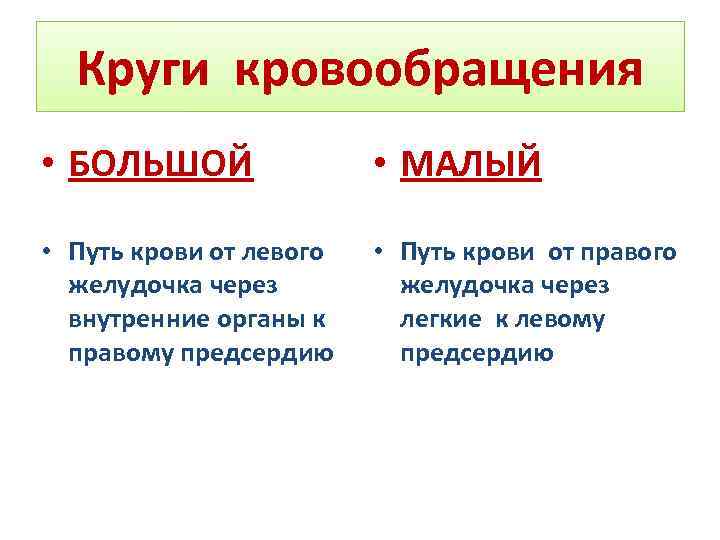 Круги кровообращения

• БОЛЬШОЙ

• Путь крови от левого желудочка через внутренние органы к правому предсердию

• МАЛЫЙ

• Путь крови от правого желудочка через легкие к левому предсердию